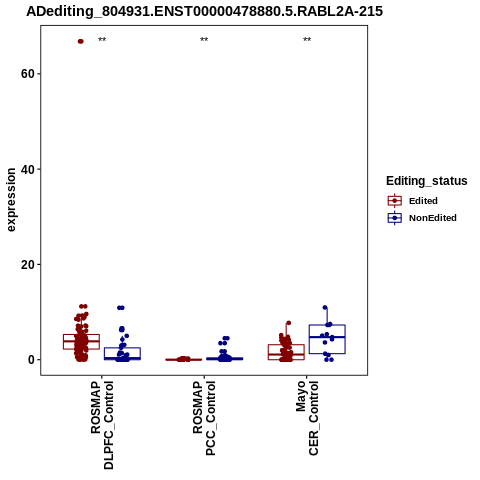 ADediting_804931.ENST00000478880.5.RABL2A-215

**
**
**

60
40
20
0

expression

ROSMAP
DLPFC_Control

ROSMAP
PCC_Control

Mayo
CER_Control

Editing_status
Edited
NonEdited